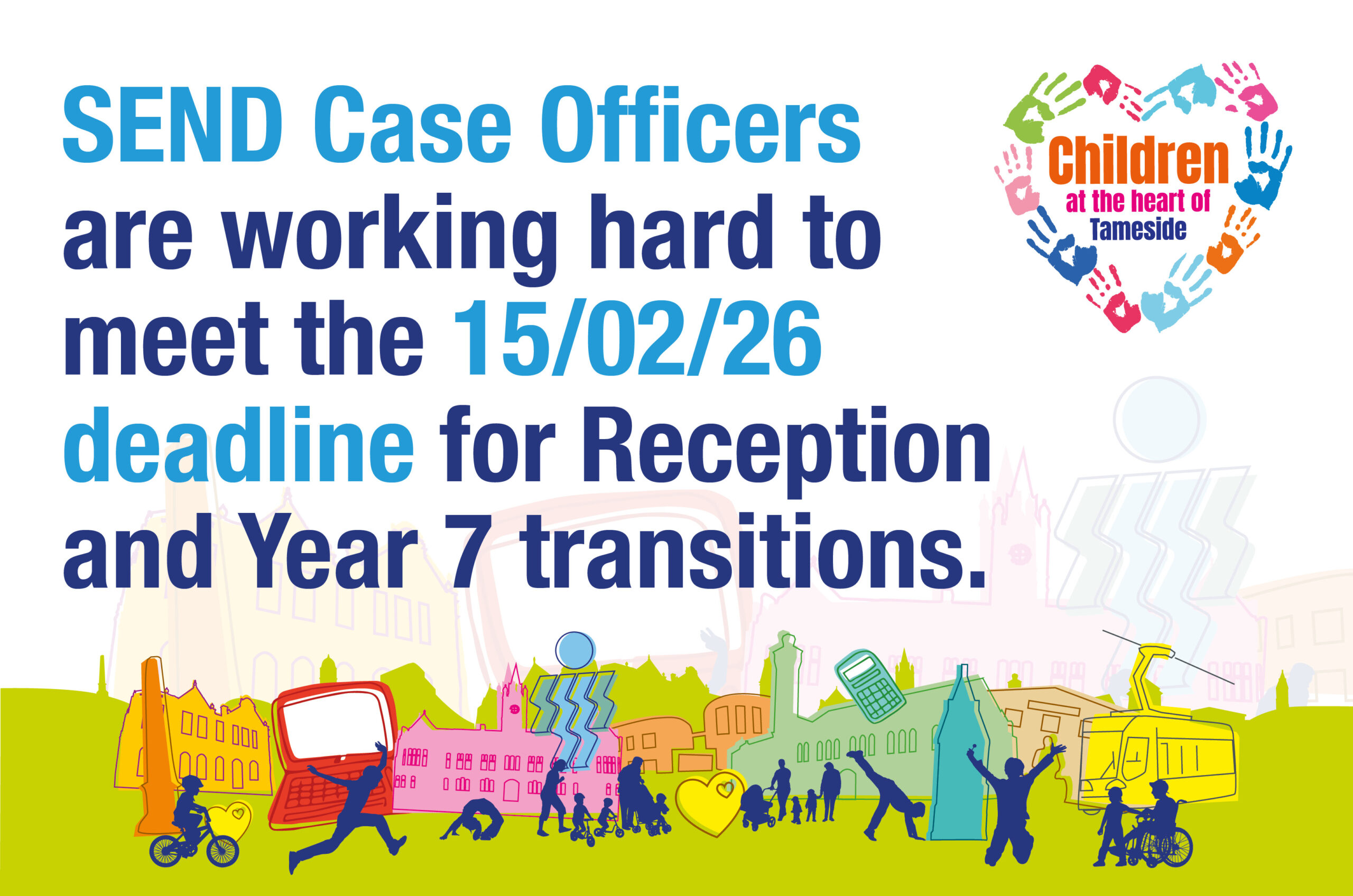 SEND Case Officers are working hard to meet the 15/02/26 deadline for Reception and Year 7 transitions.

Children at the heart of Tameside